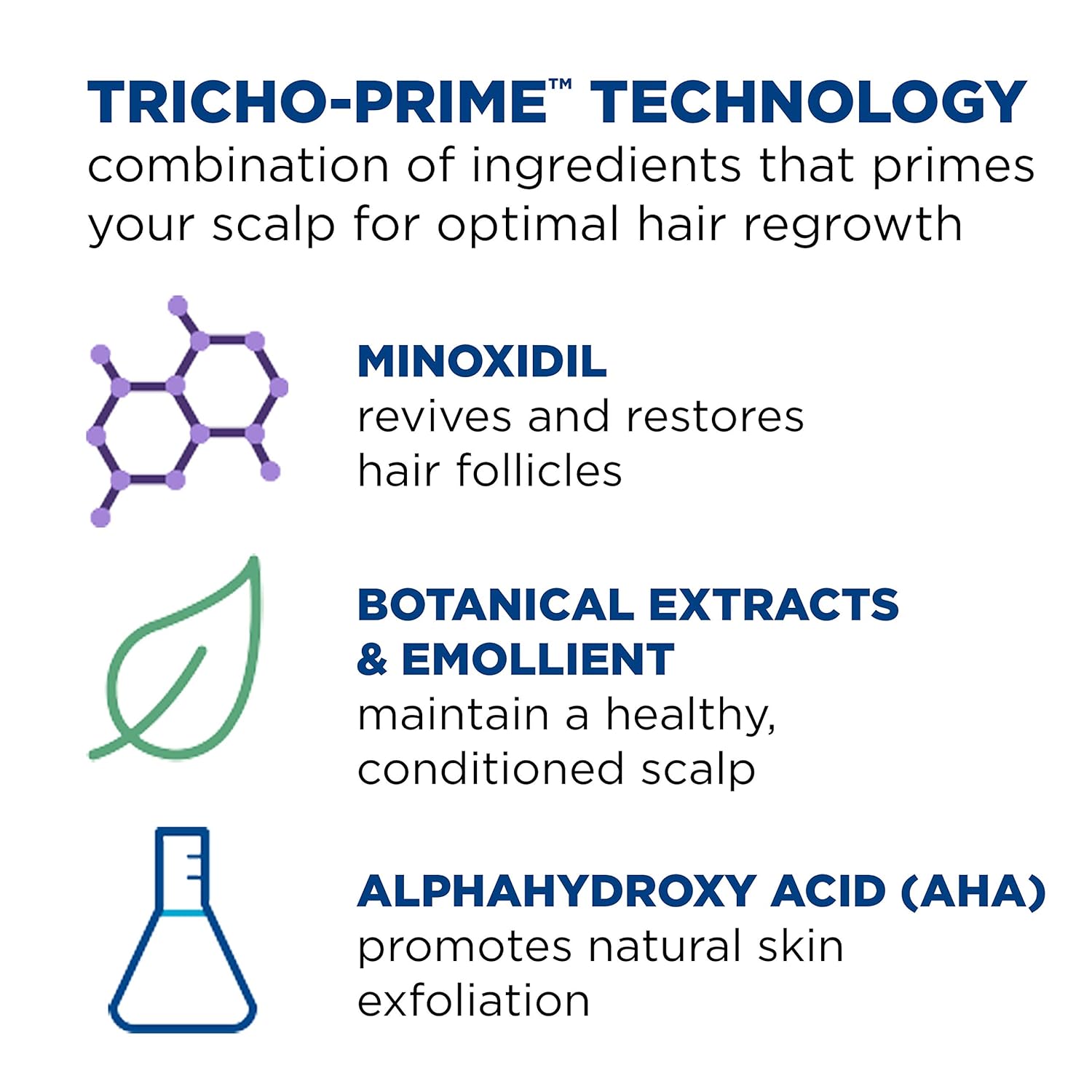 TRICHO-PRIME™ TECHNOLOGY
combination of ingredients that primes your scalp for optimal hair regrowth

MINOXIDIL
revives and restores hair follicles

BOTANICAL EXTRACTS & EMOLLIENT
maintain a healthy, conditioned scalp

ALPHAHYDROXY ACID (AHA)
promotes natural skin exfoliation